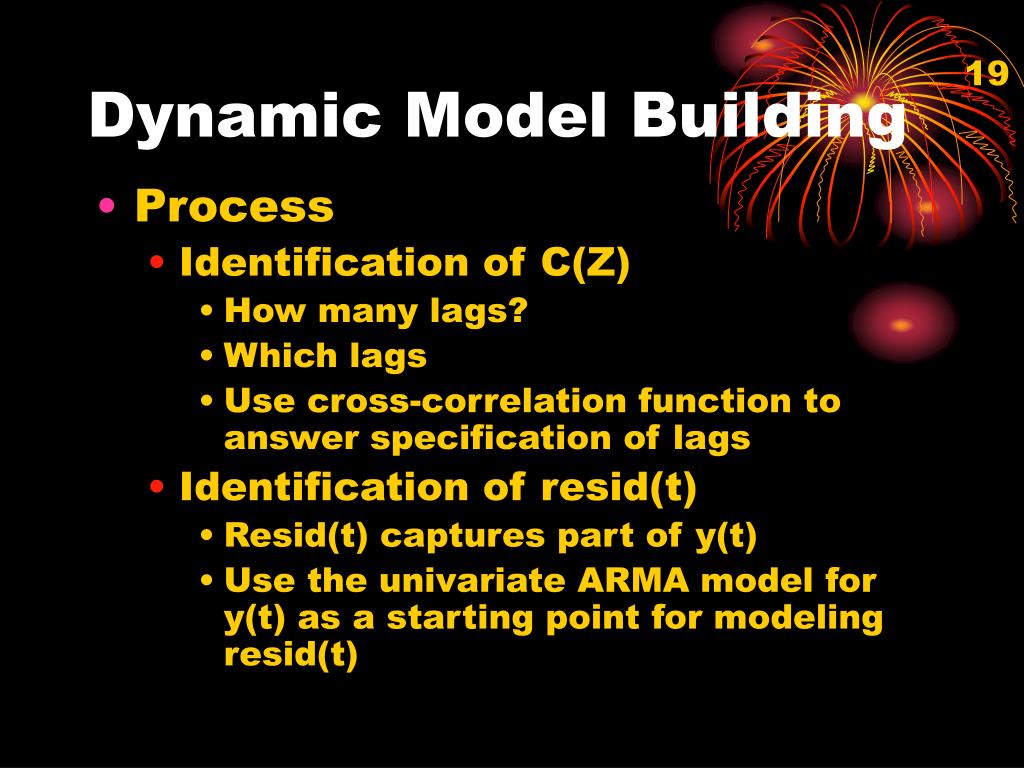 19

Dynamic Model Building

• Process
  • Identification of C(Z)
    • How many lags?
    • Which lags
    • Use cross-correlation function to answer specification of lags
  • Identification of resid(t)
    • Resid(t) captures part of y(t)
    • Use the univariate ARMA model for y(t) as a starting point for modeling resid(t)